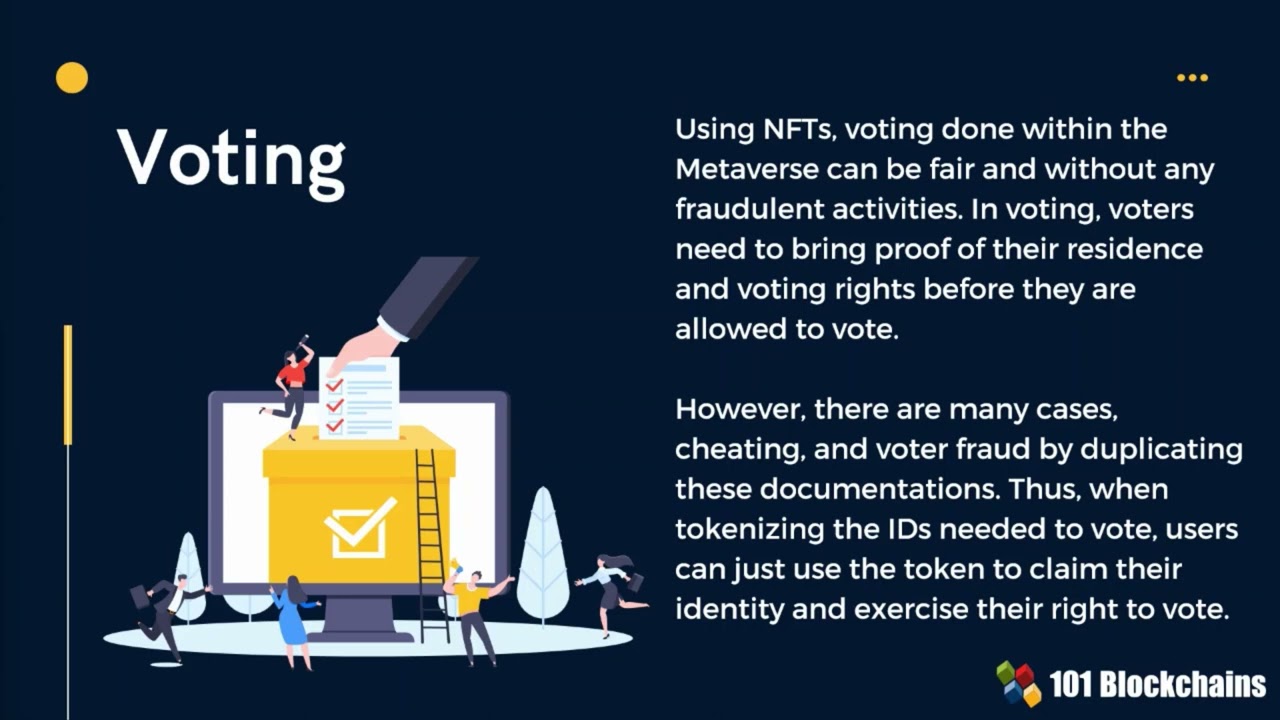 Voting

Using NFTs, voting done within the Metaverse can be fair and without any fraudulent activities. In voting, voters need to bring proof of their residence and voting rights before they are allowed to vote.

However, there are many cases, cheating, and voter fraud by duplicating these documentations. Thus, when tokenizing the IDs needed to vote, users can just use the token to claim their identity and exercise their right to vote.

101 Blockchains